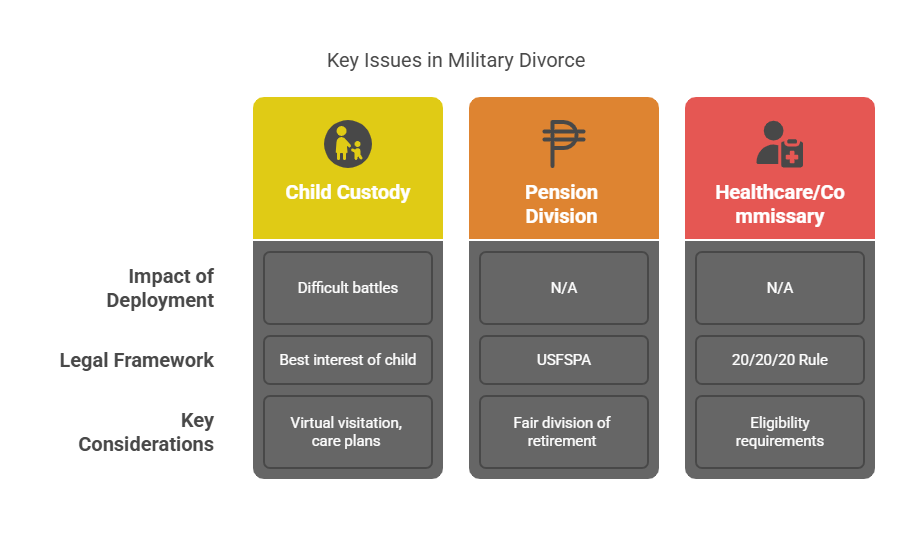 Key Issues in Military Divorce

| | Child Custody | Pension Division | Healthcare/Commissary |
|---|---|---|---|
| Impact of Deployment | Difficult battles | N/A | N/A |
| Legal Framework | Best interest of child | USFSPA | 20/20/20 Rule |
| Key Considerations | Virtual visitation, care plans | Fair division of retirement | Eligibility requirements |